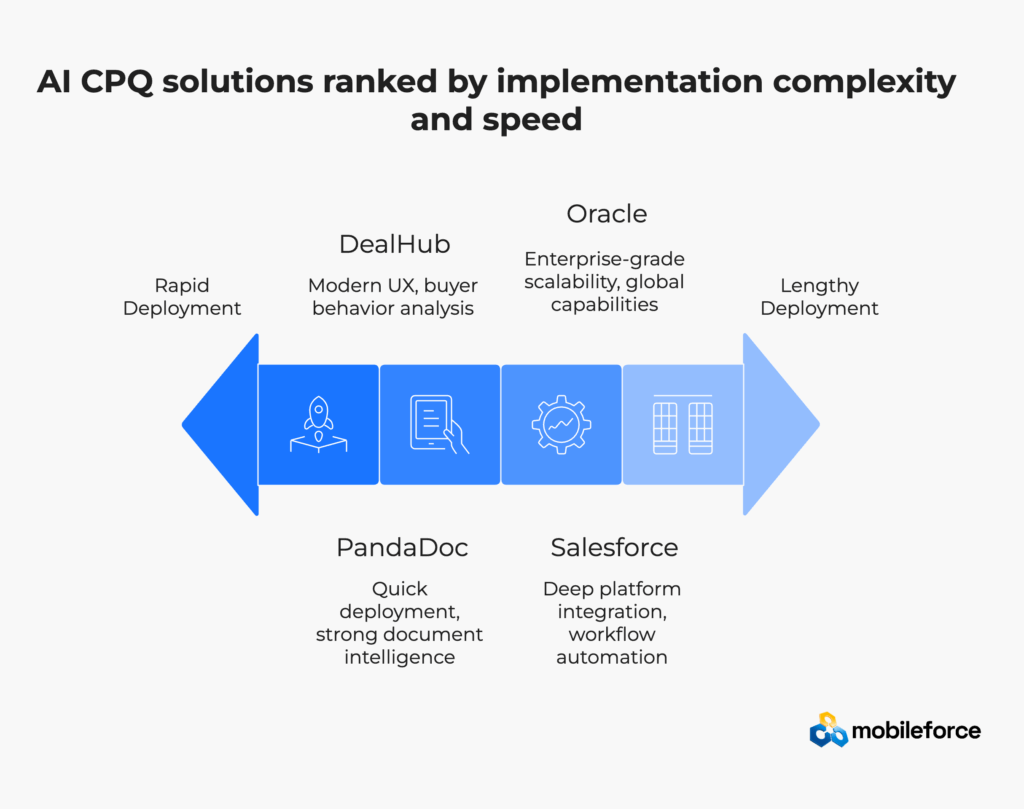 AI CPQ solutions ranked by implementation complexity and speed

Rapid Deployment

DealHub

Modern UX, buyer behavior analysis

Oracle

Enterprise-grade scalability, global capabilities

Lengthy Deployment

PandaDoc

Quick deployment, strong document intelligence

Salesforce

Deep platform integration, workflow automation

mobileforce